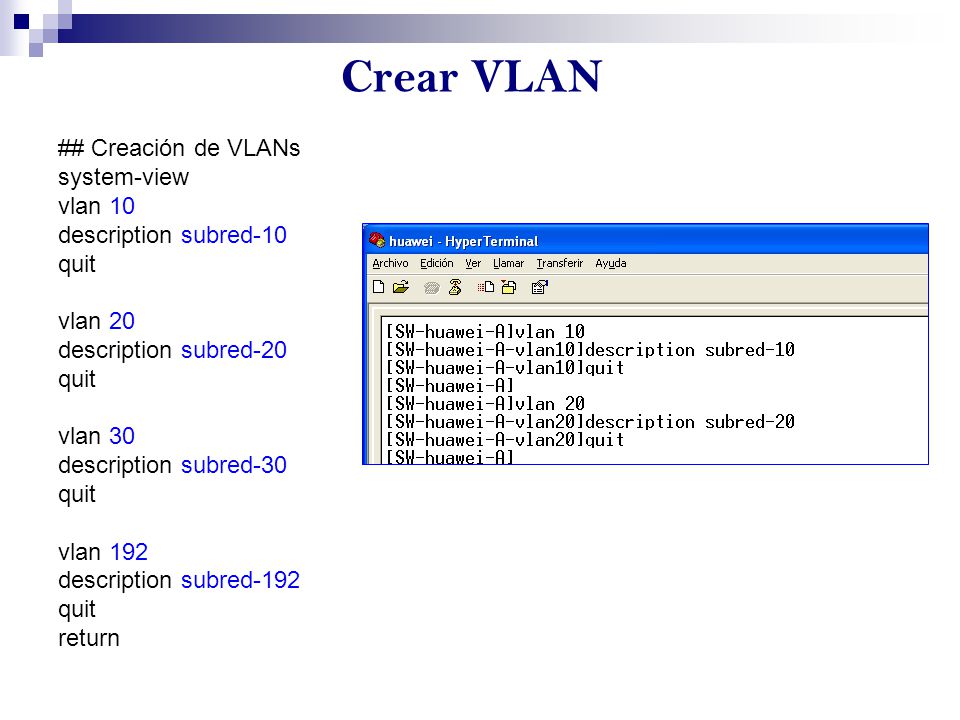 Crear VLAN

## Creación de VLANs
system-view
vlan 10
description subred-10
quit

vlan 20
description subred-20
quit

vlan 30
description subred-30
quit

vlan 192
description subred-192
quit
return

huawei - HyperTerminal
Archivo Edición Ver Llamar Transferir Ayuda

[SW-huawei-A]vlan 10
[SW-huawei-A-vlan10]description subred-10
[SW-huawei-A-vlan10]quit
[SW-huawei-A]
[SW-huawei-A]vlan 20
[SW-huawei-A-vlan20]description subred-20
[SW-huawei-A-vlan20]quit
[SW-huawei-A]